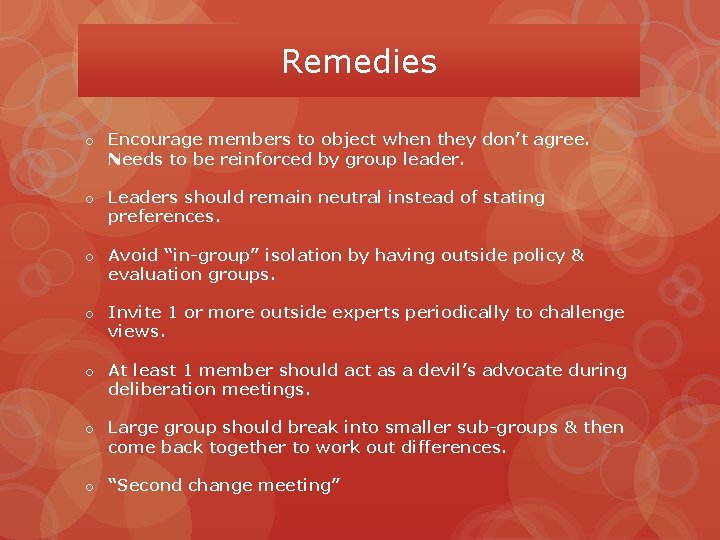 Remedies

o Encourage members to object when they don't agree. Needs to be reinforced by group leader.

o Leaders should remain neutral instead of stating preferences.

o Avoid "in-group" isolation by having outside policy & evaluation groups.

o Invite 1 or more outside experts periodically to challenge views.

o At least 1 member should act as a devil's advocate during deliberation meetings.

o Large group should break into smaller sub-groups & then come back together to work out differences.

o "Second change meeting"